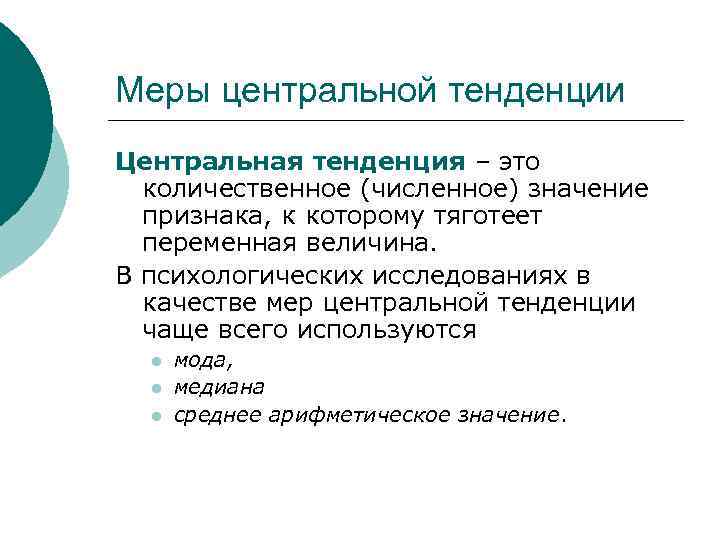 Меры центральной тенденции

Центральная тенденция – это количественное (численное) значение признака, к которому тяготеет переменная величина.

В психологических исследованиях в качестве мер центральной тенденции чаще всего используются

- мода,
- медиана
- среднее арифметическое значение.